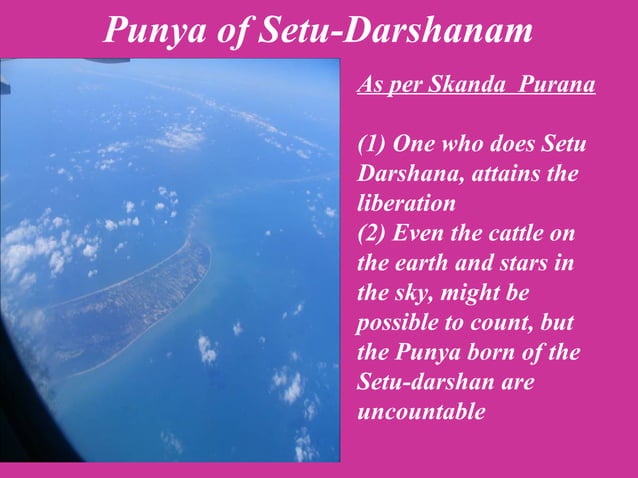 Punya of Setu-Darshanam

As per Skanda Purana

(1) One who does Setu Darshana, attains the liberation
(2) Even the cattle on the earth and stars in the sky, might be possible to count, but the Punya born of the Setu-darshan are uncountable